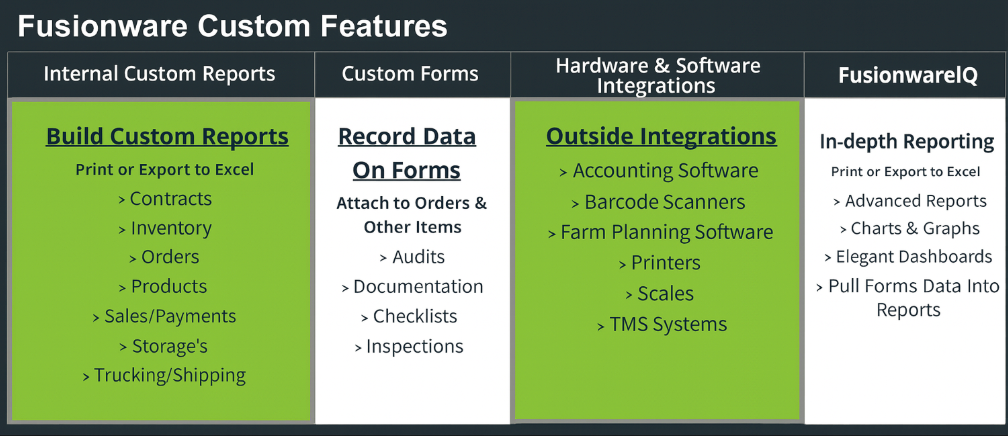 Fusionware Custom Features

Internal Custom Reports

Build Custom Reports
Print or Export to Excel
> Contracts
> Inventory
> Orders
> Products
> Sales/Payments
> Storage's
> Trucking/Shipping

Custom Forms

Record Data On Forms
Attach to Orders & Other Items
> Audits
> Documentation
> Checklists
> Inspections

Hardware & Software Integrations

Outside Integrations
> Accounting Software
> Barcode Scanners
> Farm Planning Software
> Printers
> Scales
> TMS Systems

FusionwareIQ

In-depth Reporting
Print or Export to Excel
> Advanced Reports
> Charts & Graphs
> Elegant Dashboards
> Pull Forms Data Into Reports